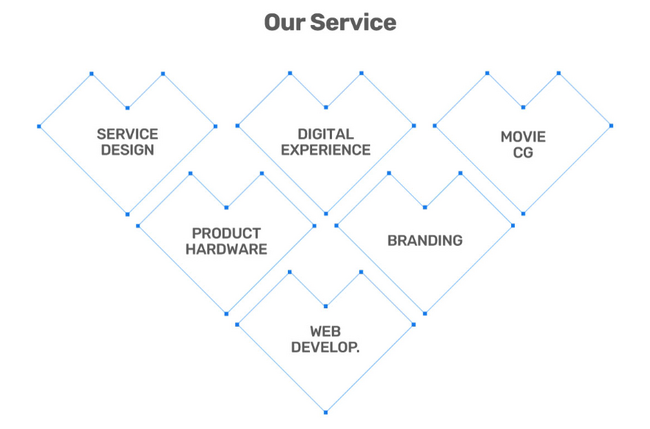 Our Service

SERVICE DESIGN

DIGITAL EXPERIENCE

MOVIE CG

PRODUCT HARDWARE

BRANDING

WEB DEVELOP.